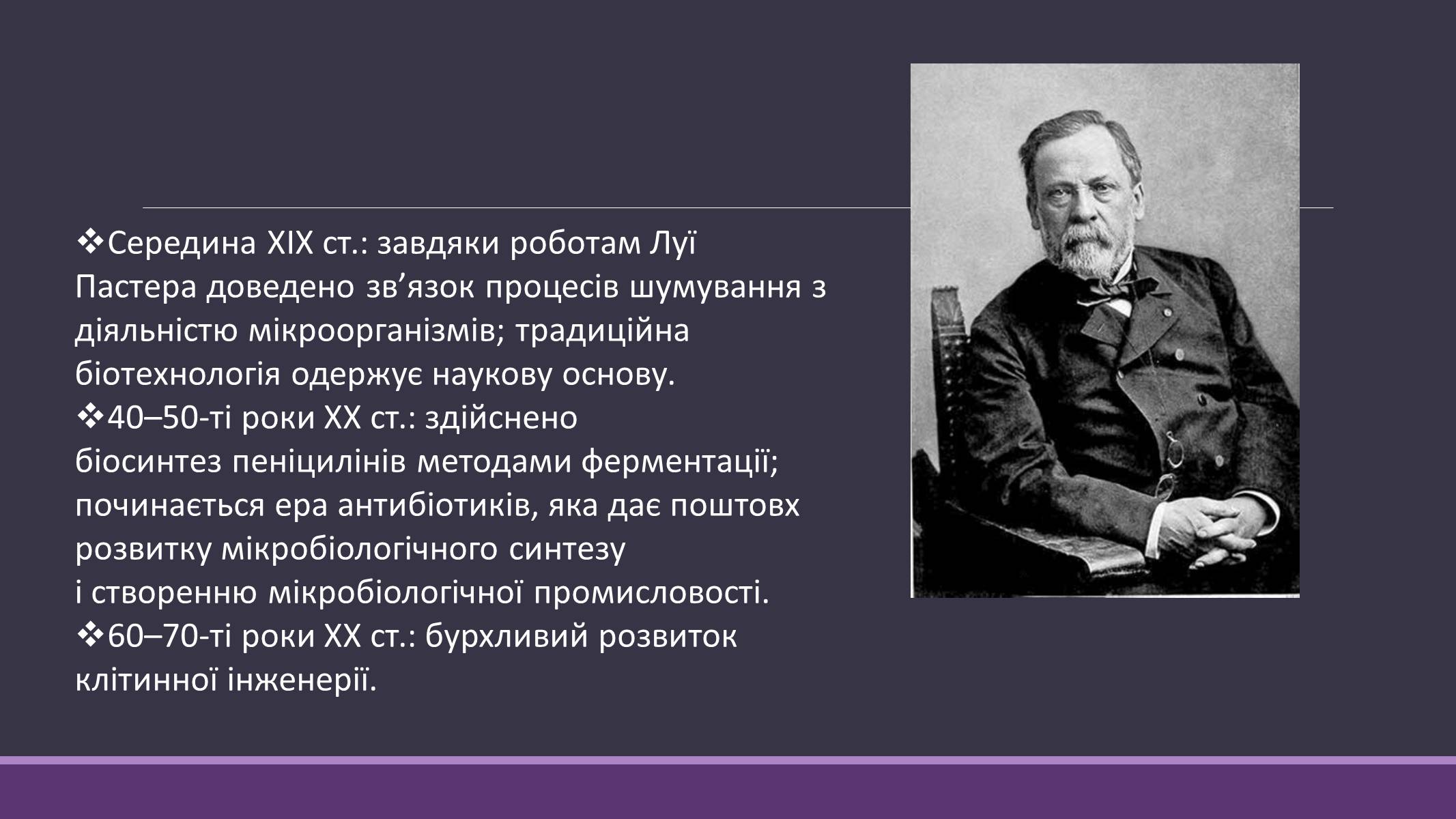 ❖Середина XIX ст.: завдяки роботам Луї Пастера доведено зв’язок процесів шумування з діяльністю мікроорганізмів; традиційна біотехнологія одержує наукову основу.
❖40–50-ті роки XX ст.: здійснено біосинтез пеніцилінів методами ферментації; починається ера антибіотиків, яка дає поштовх розвитку мікробіологічного синтезу і створенню мікробіологічної промисловості.
❖60–70-ті роки XX ст.: бурхливий розвиток клітинної інженерії.